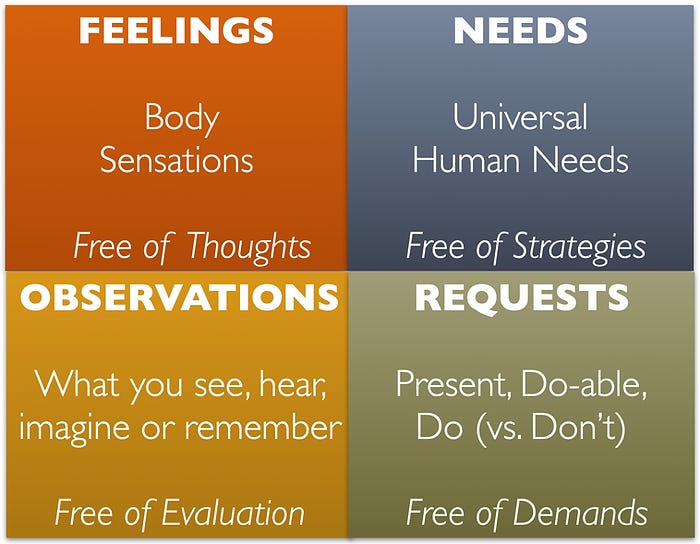 FEELINGS

Body Sensations

Free of Thoughts

NEEDS

Universal Human Needs

Free of Strategies

OBSERVATIONS

What you see, hear, imagine or remember

Free of Evaluation

REQUESTS

Present, Do-able, Do (vs. Don't)

Free of Demands